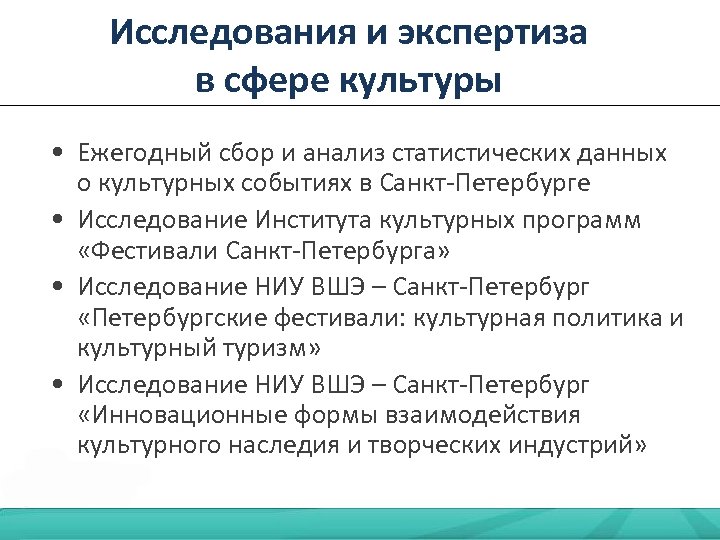 Исследования и экспертиза в сфере культуры

• Ежегодный сбор и анализ статистических данных о культурных событиях в Санкт-Петербурге
• Исследование Института культурных программ «Фестивали Санкт-Петербурга»
• Исследование НИУ ВШЭ – Санкт-Петербург «Петербургские фестивали: культурная политика и культурный туризм»
• Исследование НИУ ВШЭ – Санкт-Петербург «Инновационные формы взаимодействия культурного наследия и творческих индустрий»